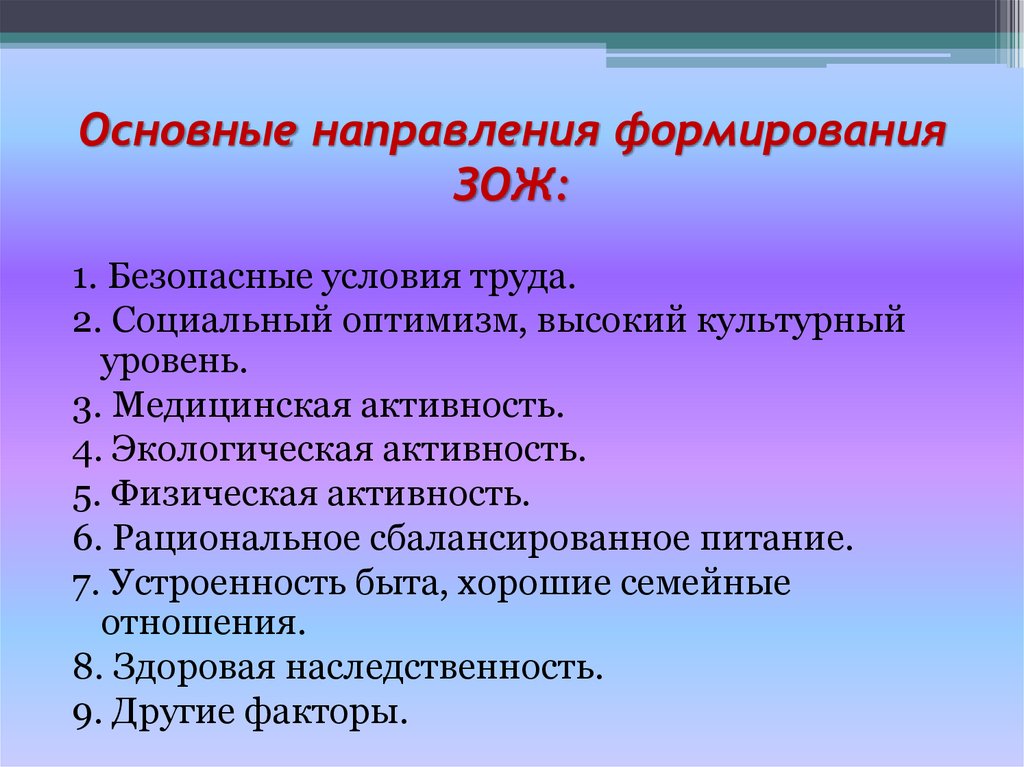 Основные направления формирования ЗОЖ:

1. Безопасные условия труда.
2. Социальный оптимизм, высокий культурный уровень.
3. Медицинская активность.
4. Экологическая активность.
5. Физическая активность.
6. Рациональное сбалансированное питание.
7. Устроенность быта, хорошие семейные отношения.
8. Здоровая наследственность.
9. Другие факторы.